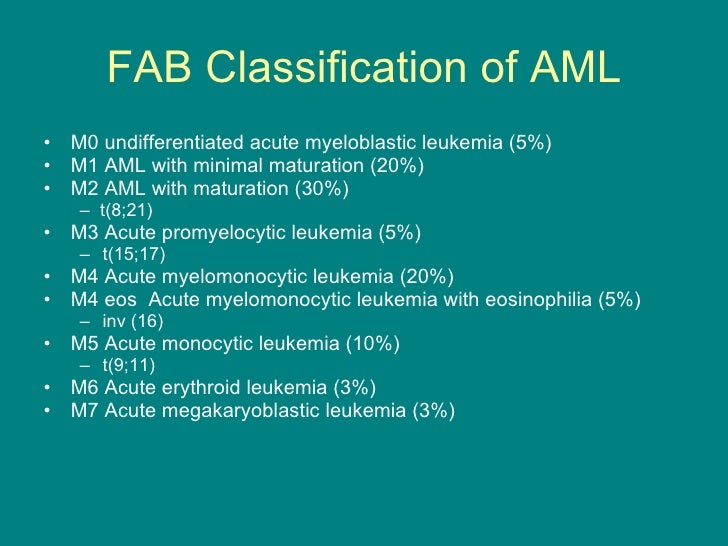 FAB Classification of AML

• M0 undifferentiated acute myeloblastic leukemia (5%)
• M1 AML with minimal maturation (20%)
• M2 AML with maturation (30%)
  – t(8;21)
• M3 Acute promyelocytic leukemia (5%)
  – t(15;17)
• M4 Acute myelomonocytic leukemia (20%)
• M4 eos Acute myelomonocytic leukemia with eosinophilia (5%)
  – inv (16)
• M5 Acute monocytic leukemia (10%)
  – t(9;11)
• M6 Acute erythroid leukemia (3%)
• M7 Acute megakaryoblastic leukemia (3%)